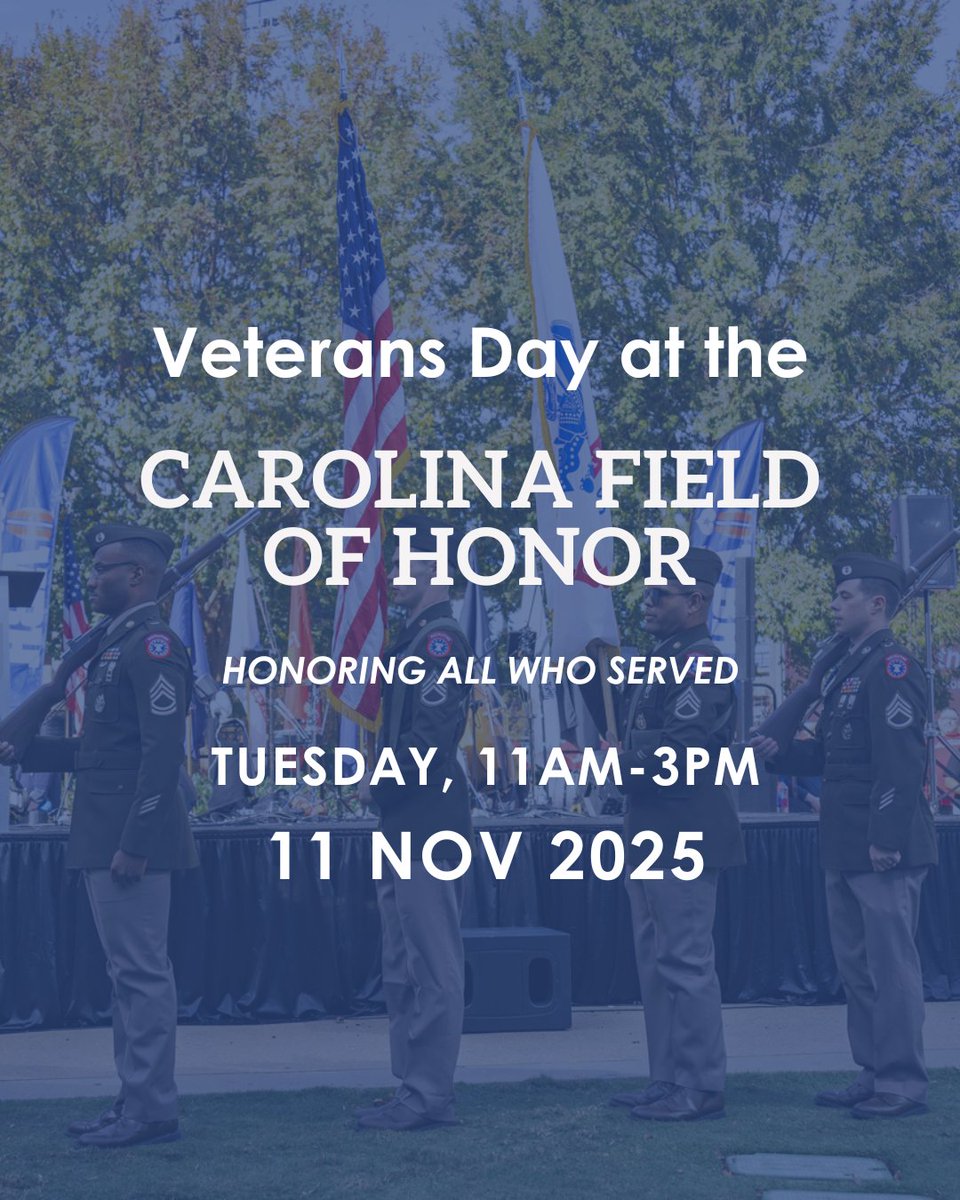 Veterans Day at the

CAROLINA FIELD OF HONOR

HONORING ALL WHO SERVED

TUESDAY, 11AM-3PM

11 NOV 2025